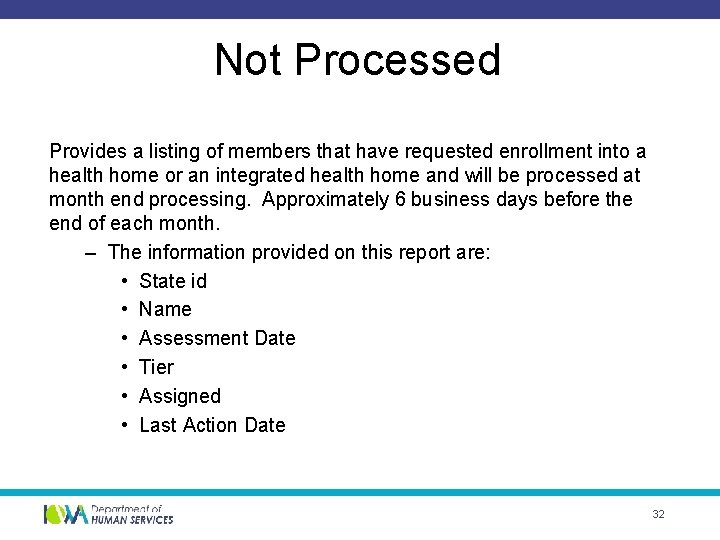 Not Processed

Provides a listing of members that have requested enrollment into a health home or an integrated health home and will be processed at month end processing. Approximately 6 business days before the end of each month.

– The information provided on this report are:
• State id
• Name
• Assessment Date
• Tier
• Assigned
• Last Action Date

IOWA Department of HUMAN SERVICES

32